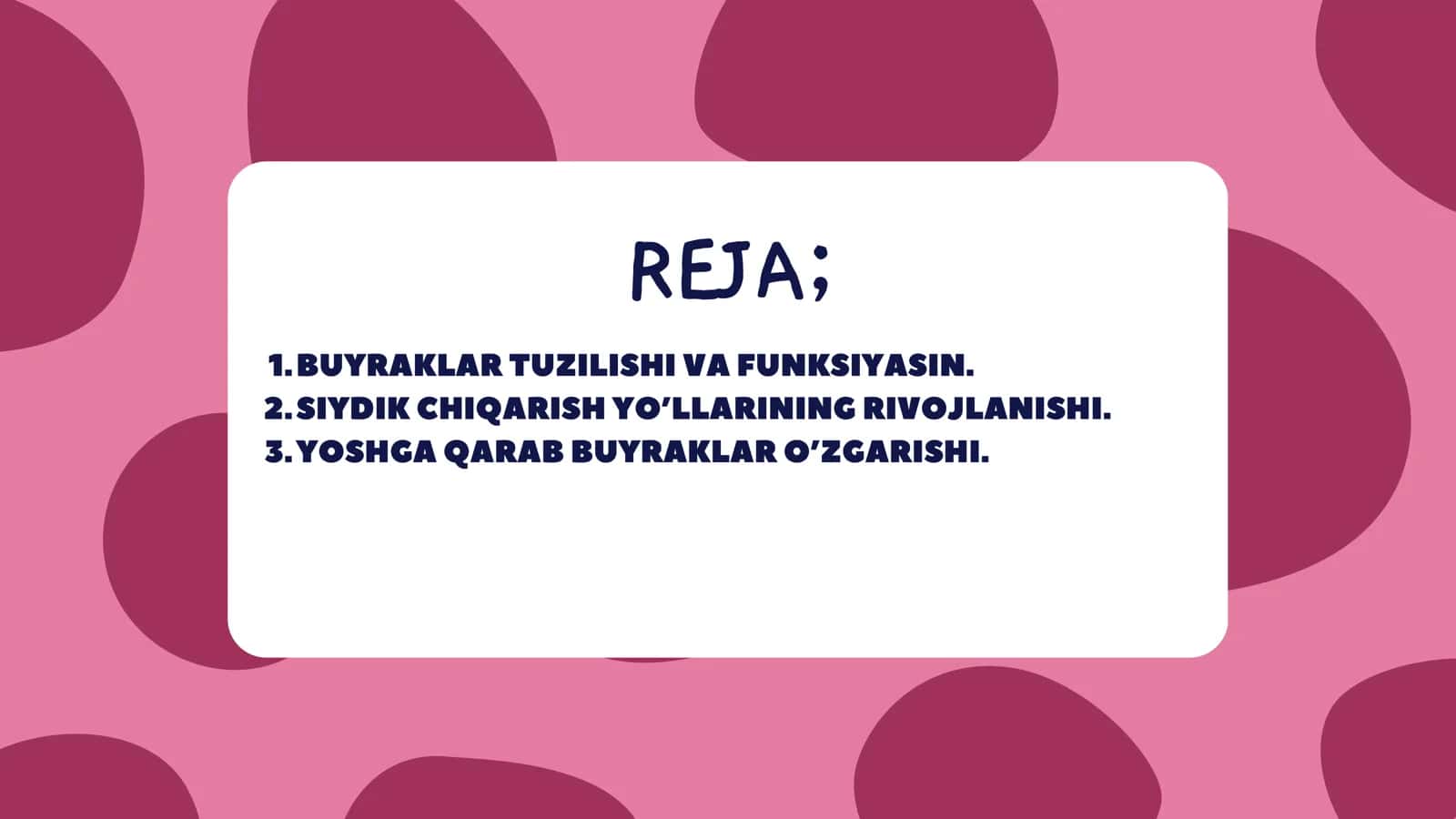 REJA;

1. BUYRAKLAR TUZILISHI VA FUNKSIYASIN.
2. SIYDIK CHIQARISH YO’LLARINING RIVOJLANISHI.
3. YOSHGA QARAB BUYRAKLAR O’ZGARISHI.